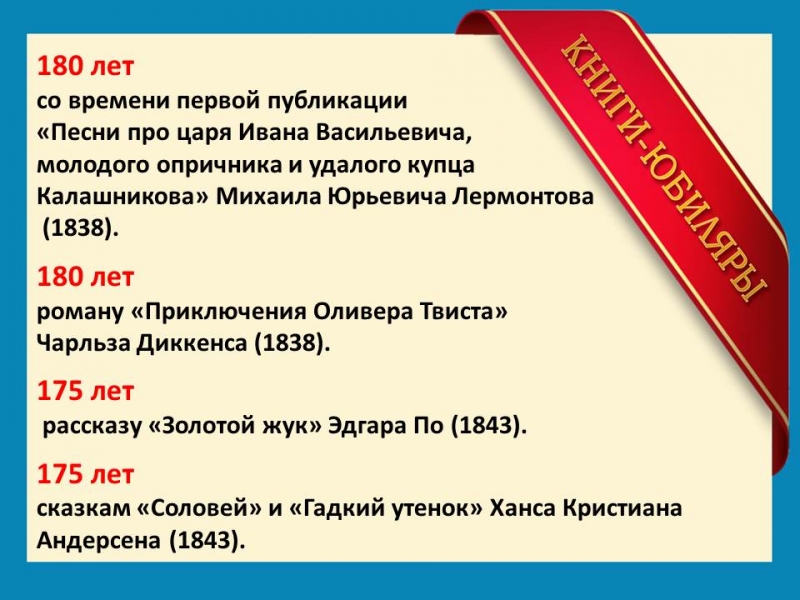 КНИГИ-ЮБИЛЯРЫ

180 лет
со времени первой публикации «Песни про царя Ивана Васильевича, молодого опричника и удалого купца Калашникова» Михаила Юрьевича Лермонтова (1838).

180 лет
роману «Приключения Оливера Твиста» Чарльза Диккенса (1838).

175 лет
рассказу «Золотой жук» Эдгара По (1843).

175 лет
сказкам «Соловей» и «Гадкий утенок» Ханса Кристиана Андерсена (1843).